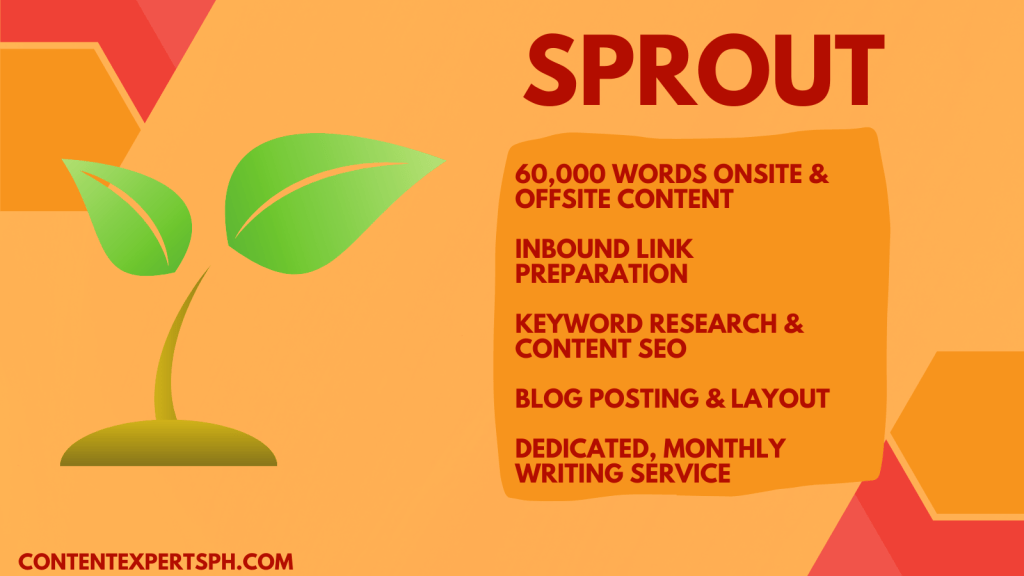 SPROUT

60,000 WORDS ONSITE & OFFSITE CONTENT

INBOUND LINK PREPARATION

KEYWORD RESEARCH & CONTENT SEO

BLOG POSTING & LAYOUT

DEDICATED, MONTHLY WRITING SERVICE

CONTENTEXPERTSPH.COM